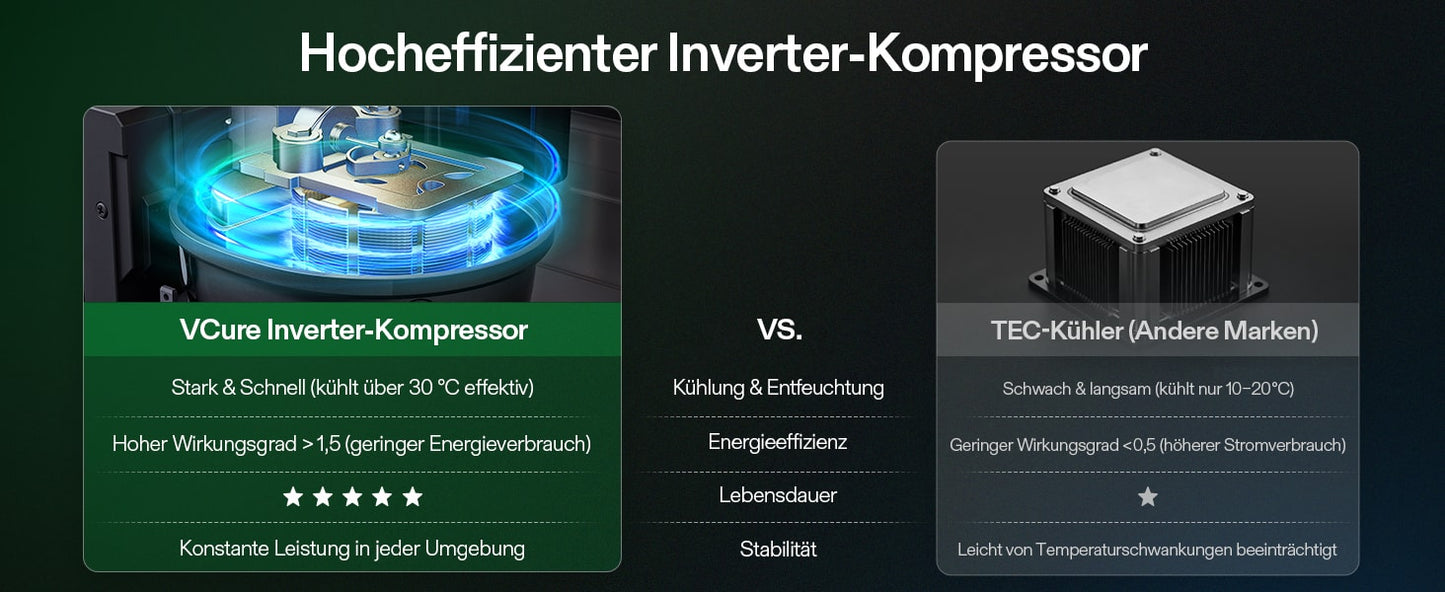 Hocheffizienter Inverter-Kompressor

| VCure Inverter-Kompressor | VS. | TEC-Kühler (Andere Marken) |
|---|---|---|
| Stark & Schnell (kühlt über 30 °C effektiv) | Kühlung & Entfeuchtung | Schwach & langsam (kühlt nur 10–20°C) |
| Hoher Wirkungsgrad > 1,5 (geringer Energieverbrauch) | Energieeffizienz | Geringer Wirkungsgrad <0,5 (höherer Stromverbrauch) |
| ★★★★★ | Lebensdauer | ★ |
| Konstante Leistung in jeder Umgebung | Stabilität | Leicht von Temperaturschwankungen beeinträchtigt |